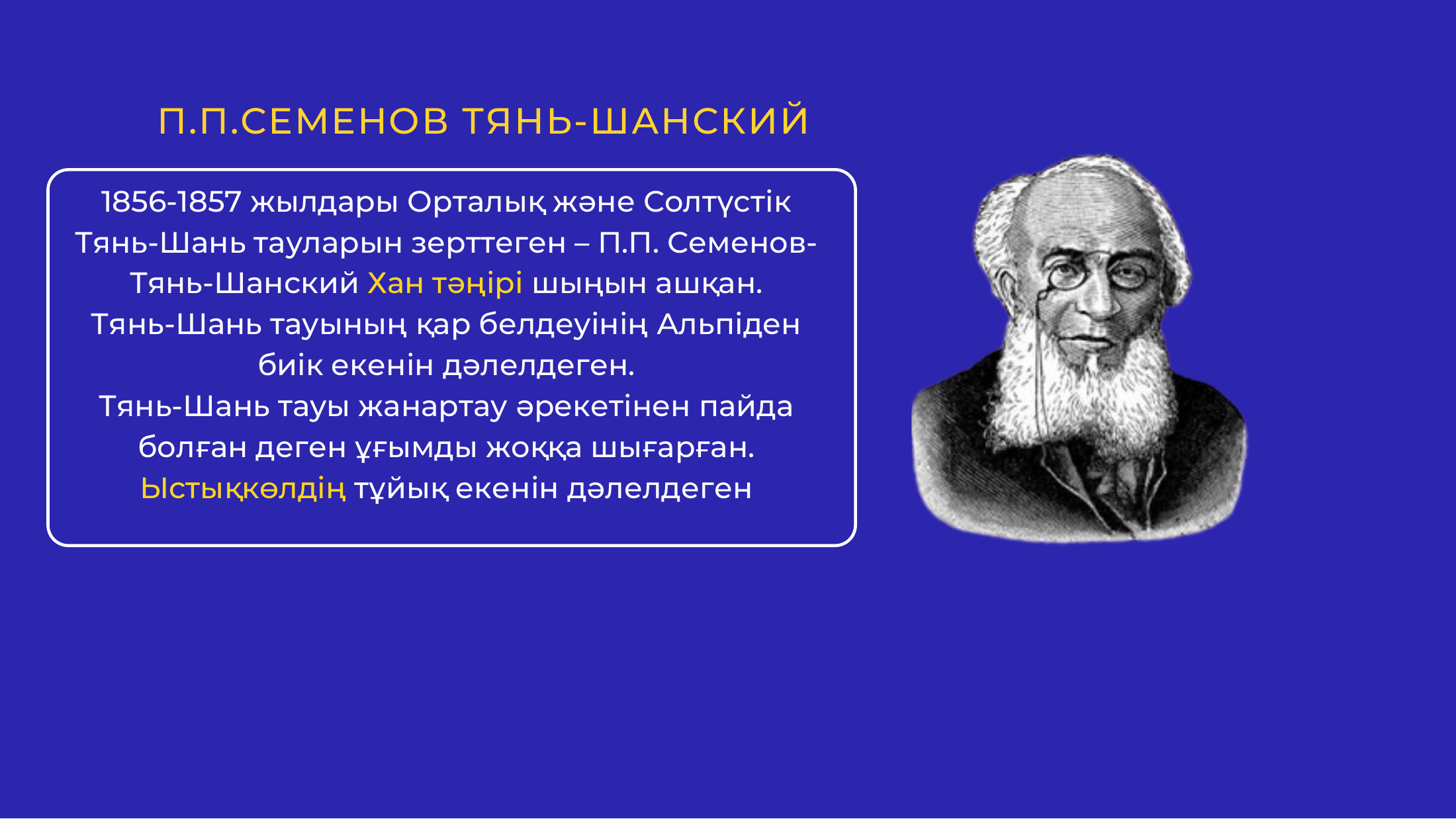 П.П.СЕМЕНОВ ТЯНЬ-ШАНСКИЙ

1856-1857 жылдары Орталық және Солтүстік Тянь-Шань тауларын зерттеген – П.П. Семенов-Тянь-Шанский Хан тәңірі шыңын ашқан.
Тянь-Шань тауының қар белдеуінің Альпіден биік екенін дәлелдеген.
Тянь-Шань тауы жанартау әрекетінен пайда болған деген ұғымды жоққа шығарған.
Ыстықкөлдің тұйық екенін дәлелдеген